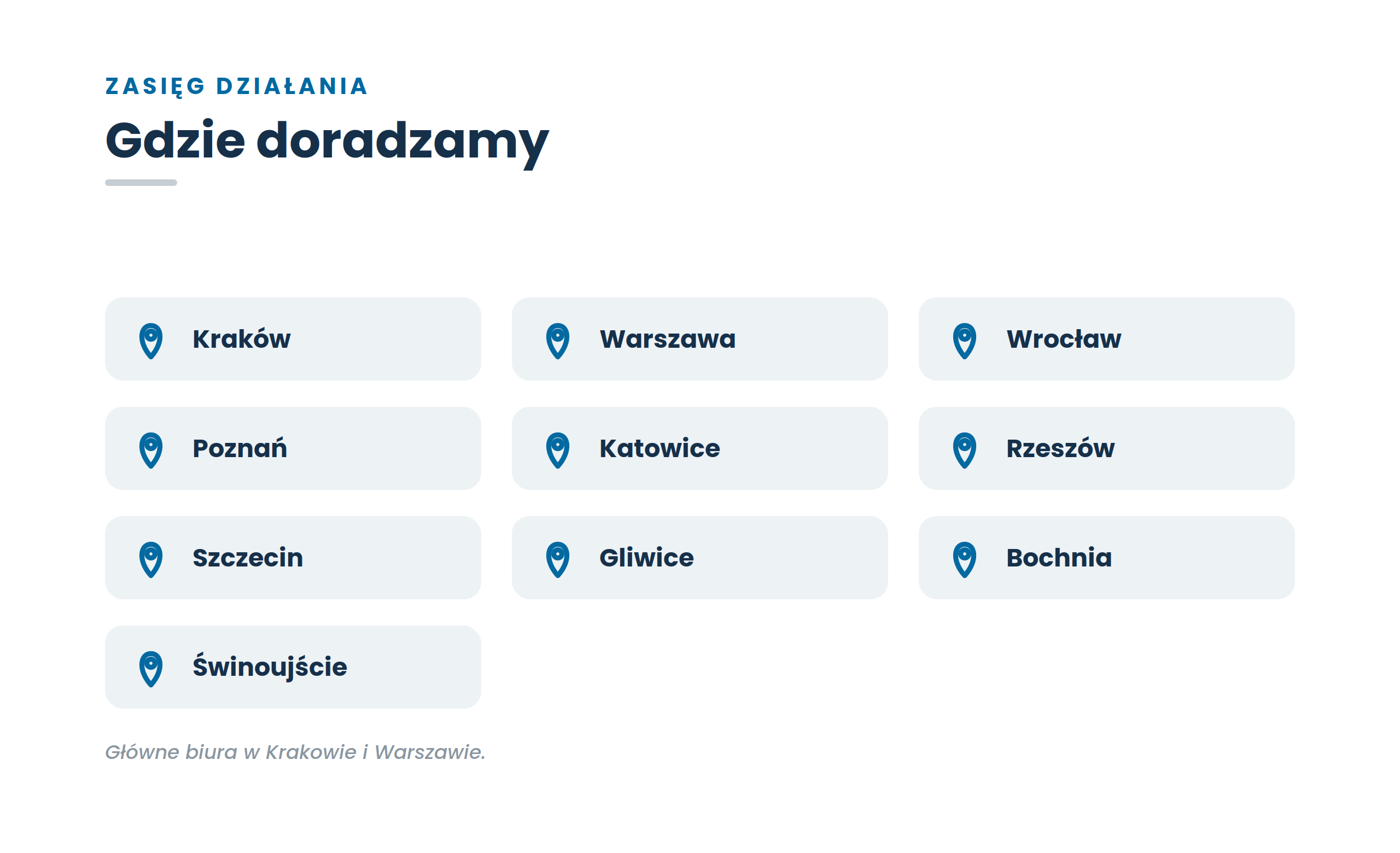 ZASIĘG DZIAŁANIA

Gdzie doradzamy

Kraków

Warszawa

Wrocław

Poznań

Katowice

Rzeszów

Szczecin

Gliwice

Bochnia

Świnoujście

Główne biura w Krakowie i Warszawie.